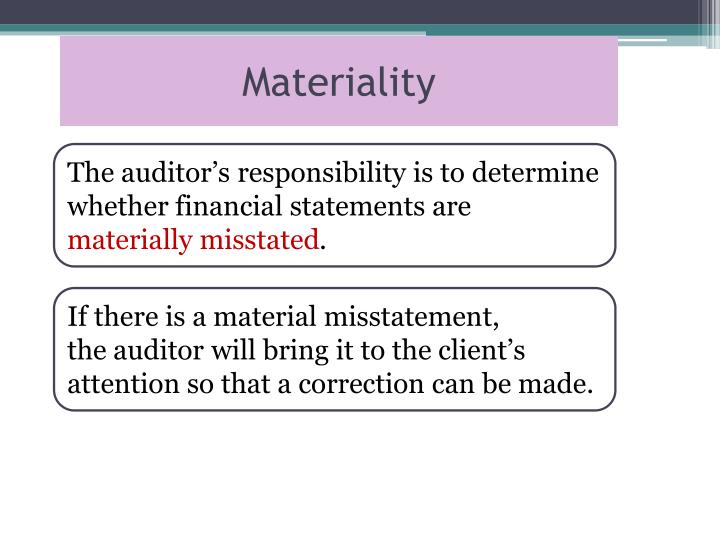 Materiality

The auditor’s responsibility is to determine whether financial statements are materially misstated.

If there is a material misstatement, the auditor will bring it to the client’s attention so that a correction can be made.